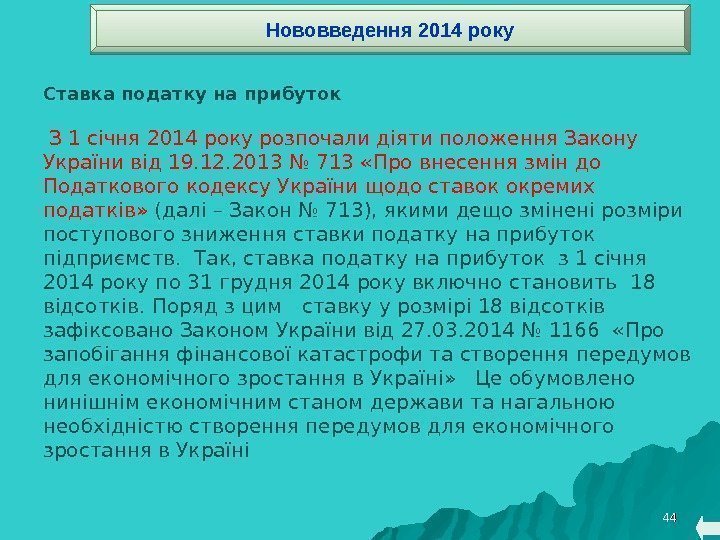 Нововведення 2014 року

Ставка податку на прибуток

З 1 січня 2014 року розпочали діяти положення Закону України від 19.12.2013 № 713 «Про внесення змін до Податкового кодексу України щодо ставок окремих податків» (далі – Закон № 713), якими дещо змінені розміри поступового зниження ставки податку на прибуток підприємств. Так, ставка податку на прибуток з 1 січня 2014 року по 31 грудня 2014 року включно становить 18 відсотків. Поряд з цим ставку у розмірі 18 відсотків зафіксовано Законом України від 27.03.2014 № 1166 «Про запобігання фінансової катастрофи та створення передумов для економічного зростання в Україні» Це обумовлено нинішнім економічним станом держави та нагальною необхідністю створення передумов для економічного зростання в Україні

44